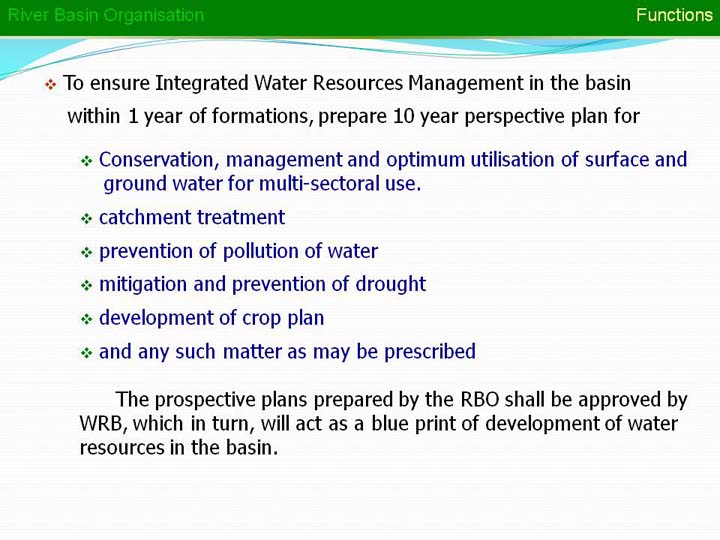 River Basin Organisation

Functions

❖ To ensure Integrated Water Resources Management in the basin within 1 year of formations, prepare 10 year perspective plan for

❖ Conservation, management and optimum utilisation of surface and ground water for multi-sectoral use.

❖ catchment treatment

❖ prevention of pollution of water

❖ mitigation and prevention of drought

❖ development of crop plan

❖ and any such matter as may be prescribed

The prospective plans prepared by the RBO shall be approved by WRB, which in turn, will act as a blue print of development of water resources in the basin.